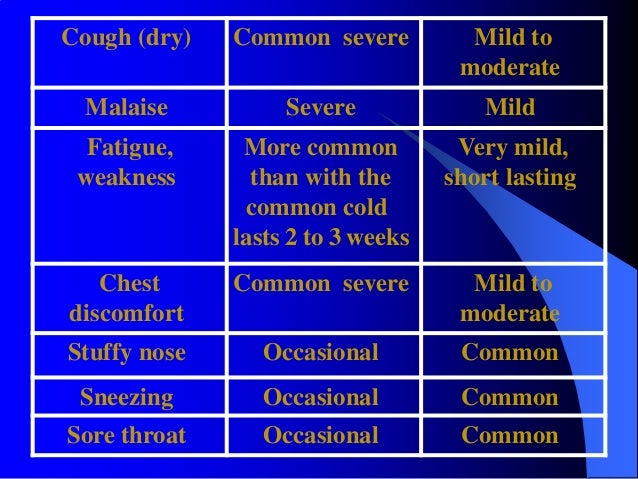 | Cough (dry) | Common severe | Mild to moderate |
|---|---|---|
| Malaise | Severe | Mild |
| Fatigue, weakness | More common than with the common cold lasts 2 to 3 weeks | Very mild, short lasting |
| Chest discomfort | Common severe | Mild to moderate |
| Stuffy nose | Occasional | Common |
| Sneezing | Occasional | Common |
| Sore throat | Occasional | Common |